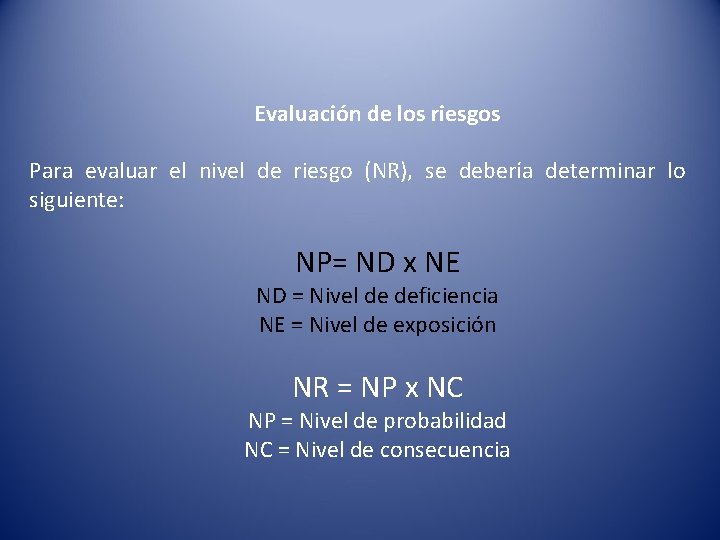 Evaluación de los riesgos

Para evaluar el nivel de riesgo (NR), se debería determinar lo siguiente:

NP= ND x NE

ND = Nivel de deficiencia

NE = Nivel de exposición

NR = NP x NC

NP = Nivel de probabilidad

NC = Nivel de consecuencia